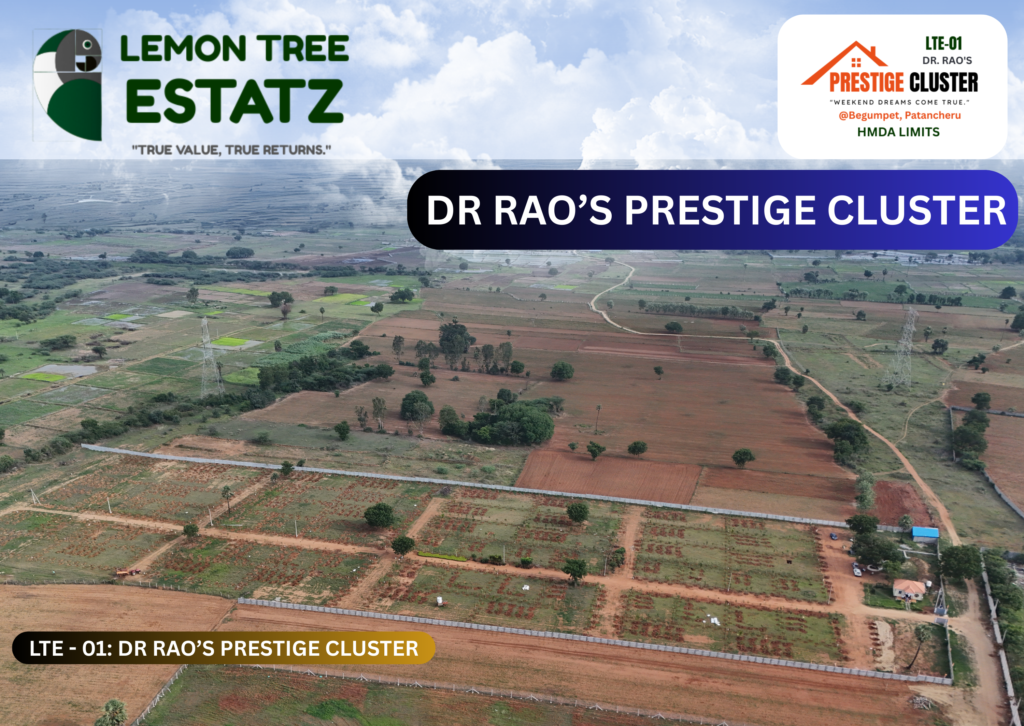 LEMON TREE ESTATZ

"TRUE VALUE, TRUE RETURNS."

LTE-01
DR. RAO'S
PRESTIGE CLUSTER
"WEEKEND DREAMS COME TRUE."
@Begumpet, Patancheru
HMDA LIMITS

DR RAO'S PRESTIGE CLUSTER

LTE - 01: DR RAO'S PRESTIGE CLUSTER